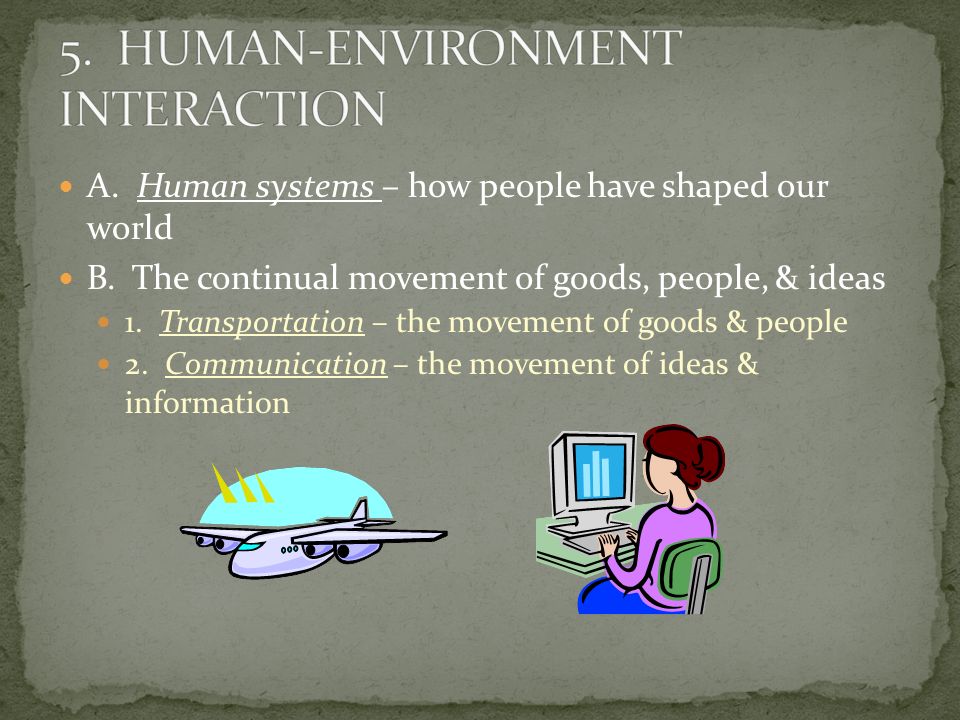 5. HUMAN-ENVIRONMENT INTERACTION

A. Human systems – how people have shaped our world

B. The continual movement of goods, people, & ideas

1. Transportation – the movement of goods & people

2. Communication – the movement of ideas & information